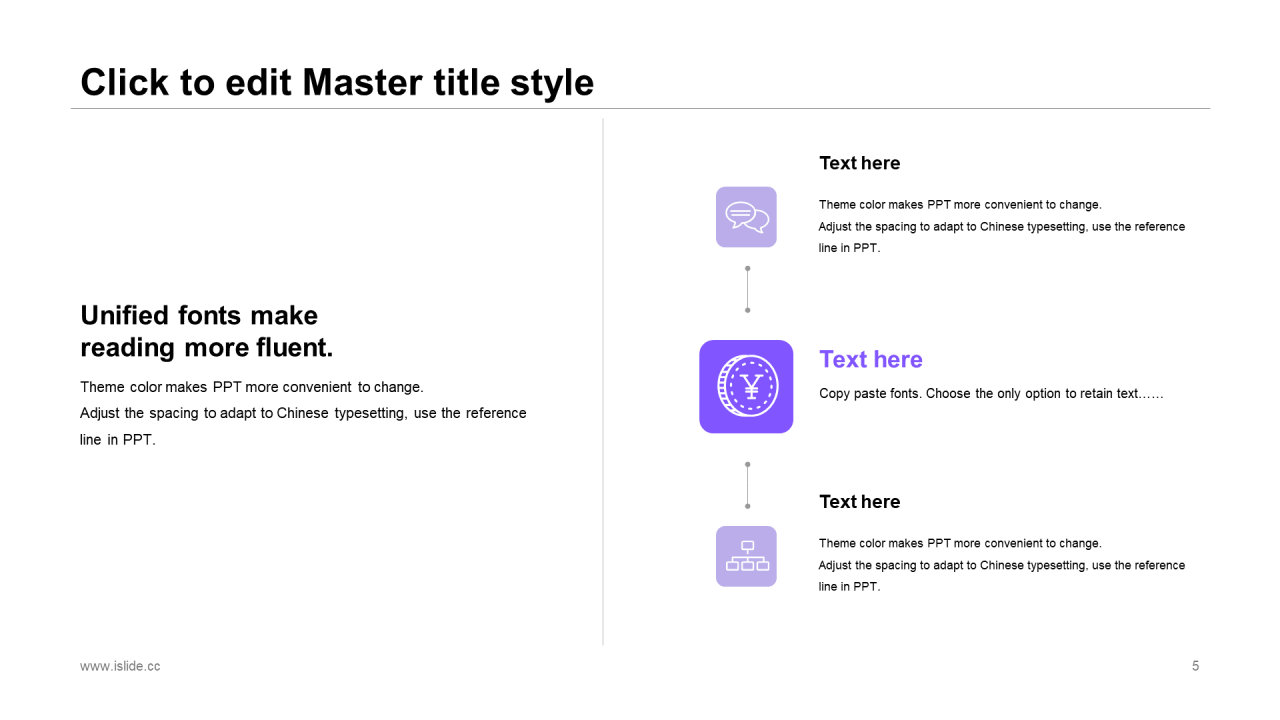 Click to edit Master title style

Unified fonts make reading more fluent.

Theme color makes PPT more convenient to change.
Adjust the spacing to adapt to Chinese typesetting, use the reference line in PPT.

Text here

Theme color makes PPT more convenient to change.
Adjust the spacing to adapt to Chinese typesetting, use the reference line in PPT.

¥

Text here

Copy paste fonts. Choose the only option to retain text……

Text here

Theme color makes PPT more convenient to change.
Adjust the spacing to adapt to Chinese typesetting, use the reference line in PPT.

www.islide.cc

5